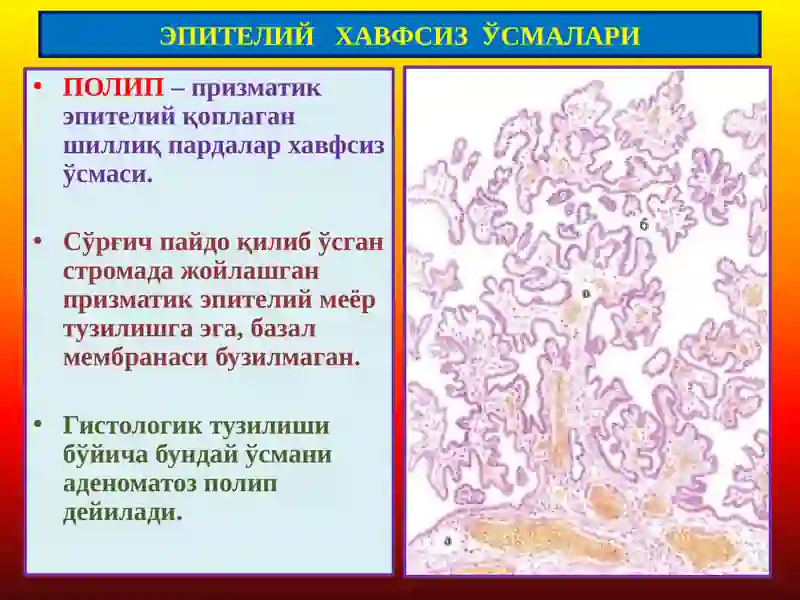 ЭПИТЕЛИЙ ХАВФСИЗ ЎСМАЛАРИ

• ПОЛИП – призматик эпителий қоплаган шиллиқ пардалар хавфсиз ўсмаси.

• Сўрғич пайдо қилиб ўсган стромада жойлашган призматик эпителий меёр тузилишга эга, базал мембранаси бузилмаган.

• Гистологик тузилиши бўйича бундай ўсмани аденоматоз полип дейилади.

б

в

а